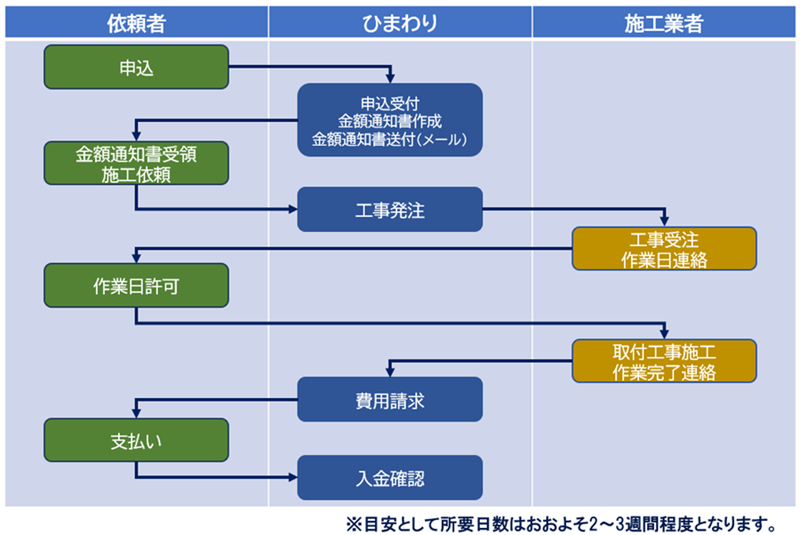 依頼者

ひまわり

施工業者

申込

申込受付
金額通知書作成
金額通知書送付(メール)

金額通知書受領
施工依頼

工事発注

工事受注
作業日連絡

作業日許可

取付工事施工
作業完了連絡

費用請求

支払い

入金確認

※目安として所要日数はおおよそ2～3週間程度となります。